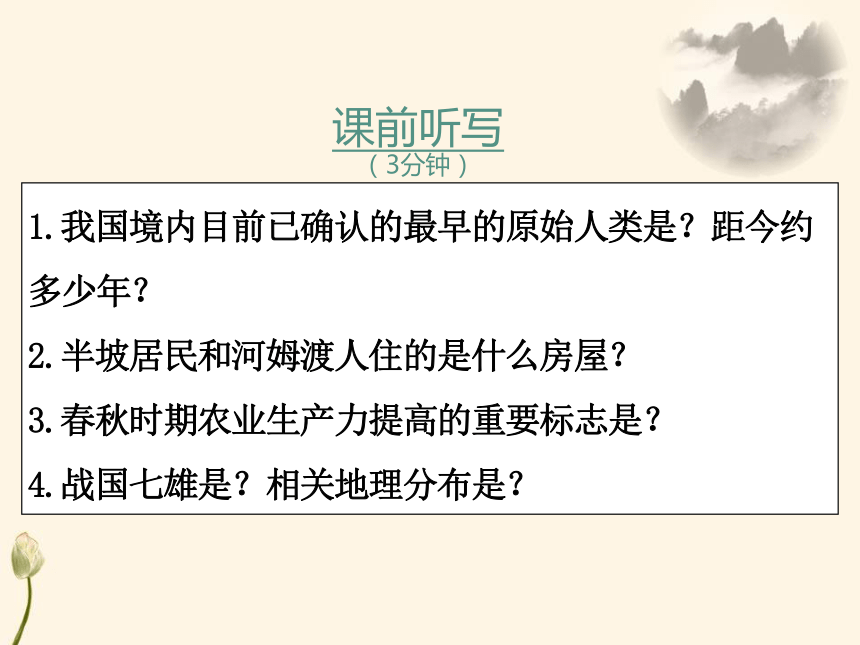 课前听写
（3分钟）

1.我国境内目前已确认的最早的原始人类是？距今约多少年？

2.半坡居民和河姆渡人住的是什么房屋？

3.春秋时期农业生产力提高的重要标志是？

4.战国七雄是？相关地理分布是？